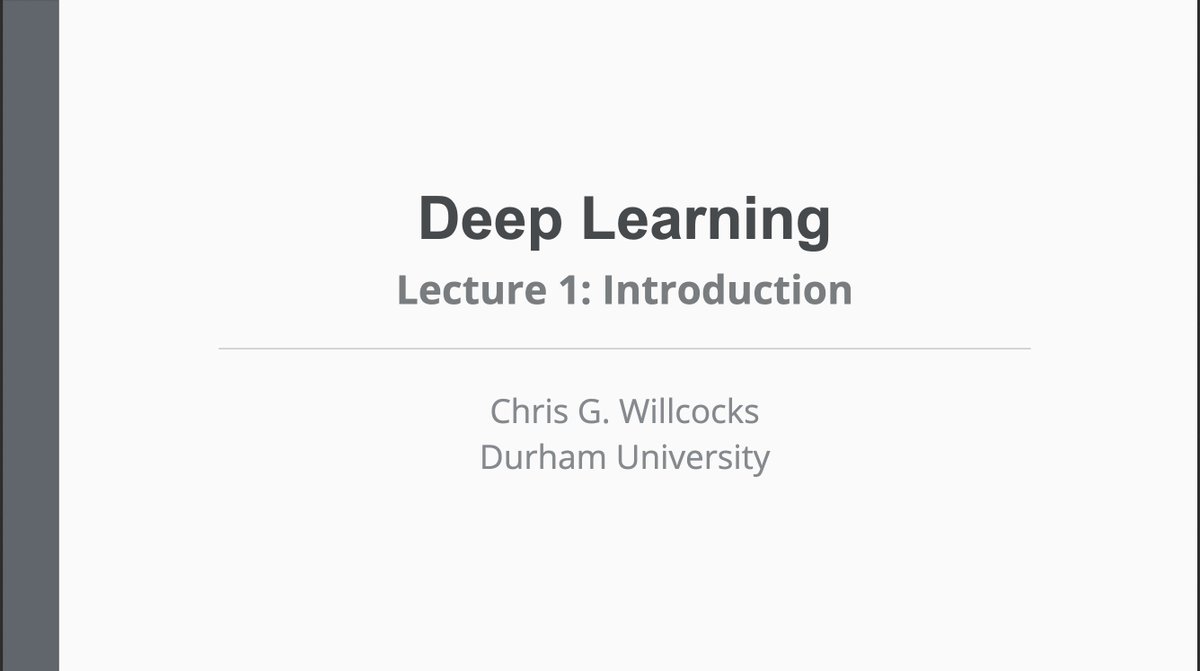 Deep Learning
Lecture 1: Introduction

Chris G. Willcocks
Durham University